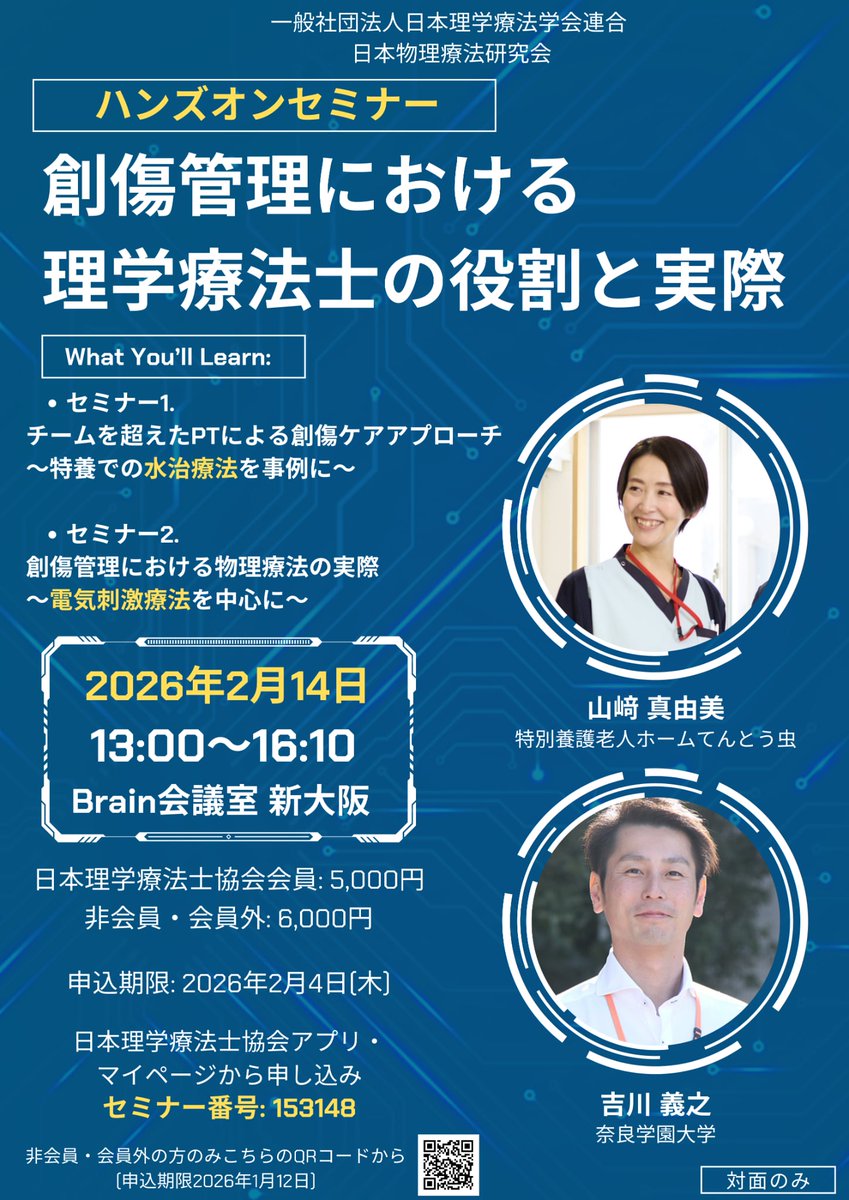 一般社団法人日本理学療法学会連合
日本物理療法研究会

ハンズオンセミナー

創傷管理における
理学療法士の役割と実際

What You'll Learn:

• セミナー1.
チームを超えたPTによる創傷ケアアプローチ
〜特養での水治療法を事例に〜

• セミナー2.
創傷管理における物理療法の実際
〜電気刺激療法を中心に〜

2026年2月14日
13:00〜16:10
Brain会議室 新大阪

日本理学療法士協会会員: 5,000円
非会員・会員外: 6,000円

申込期限: 2026年2月4日(木)

日本理学療法士協会アプリ・
マイページから申し込み
セミナー番号: 153148

非会員・会員外の方のみこちらのQRコードから
(申込期限2026年1月12日)

山﨑 真由美
特別養護老人ホームてんとう虫

吉川 義之
奈良学園大学

対面のみ